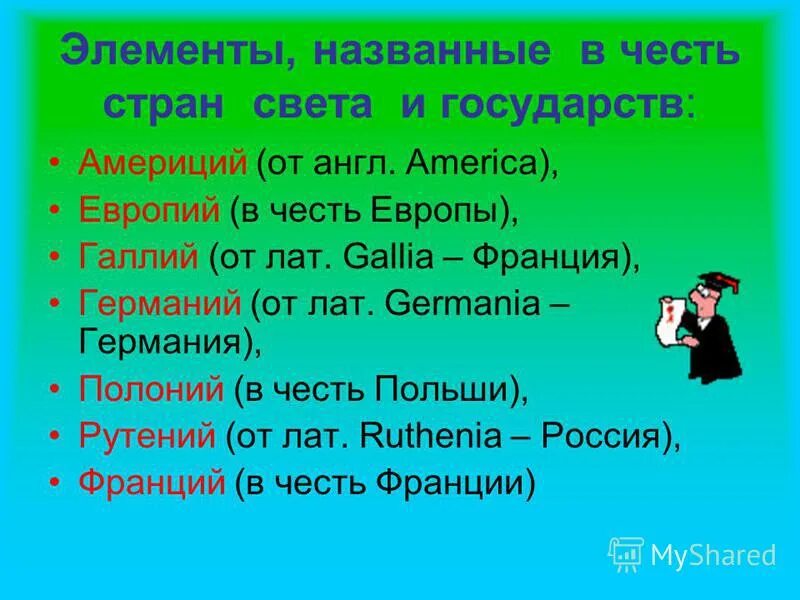 Элементы, названные в честь стран света и государств:

• Америций (от англ. America),
• Европий (в честь Европы),
• Галлий (от лат. Gallia – Франция),
• Германий (от лат. Germania – Германия),
• Полоний (в честь Польши),
• Рутений (от лат. Ruthenia – Россия),
• Франций (в честь Франции)

MyShared